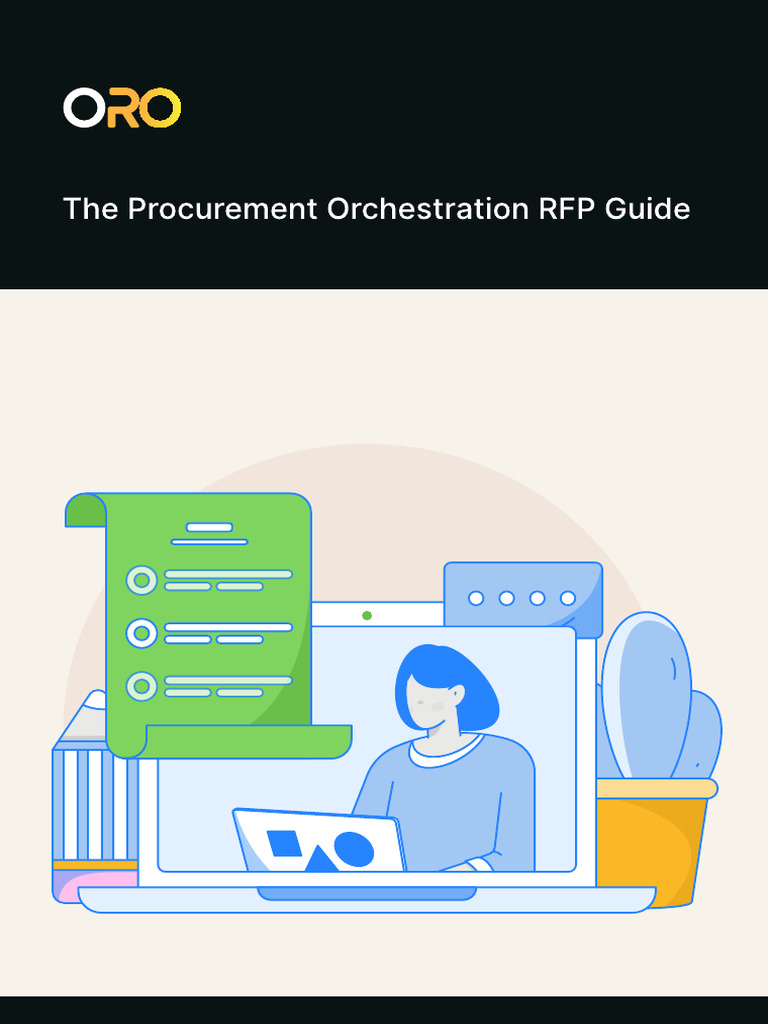 ORO

The Procurement Orchestration RFP Guide